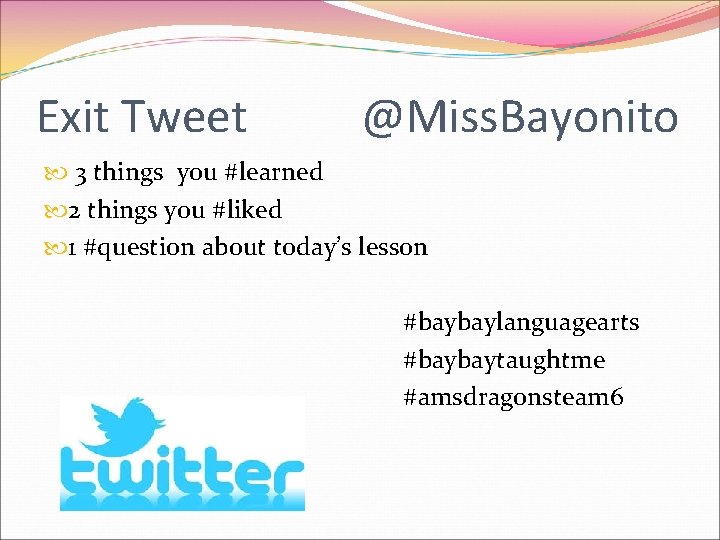 Exit Tweet @MissBayonito

3 things you #learned
2 things you #liked
1 #question about today's lesson

#baybaylanguagearts
#baybaytaughtme
#amsdragonsteam6

twitter